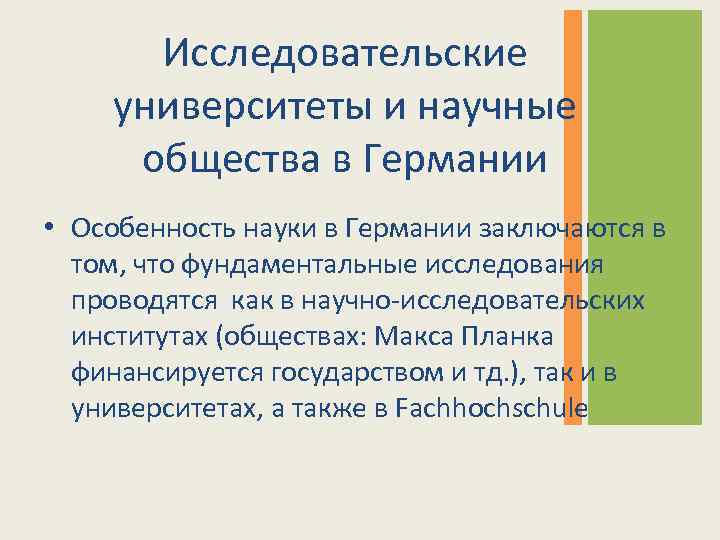 Исследовательские университеты и научные общества в Германии

• Особенность науки в Германии заключаются в том, что фундаментальные исследования проводятся как в научно-исследовательских институтах (обществах: Макса Планка финансируется государством и тд.), так и в университетах, а также в Fachhochschule